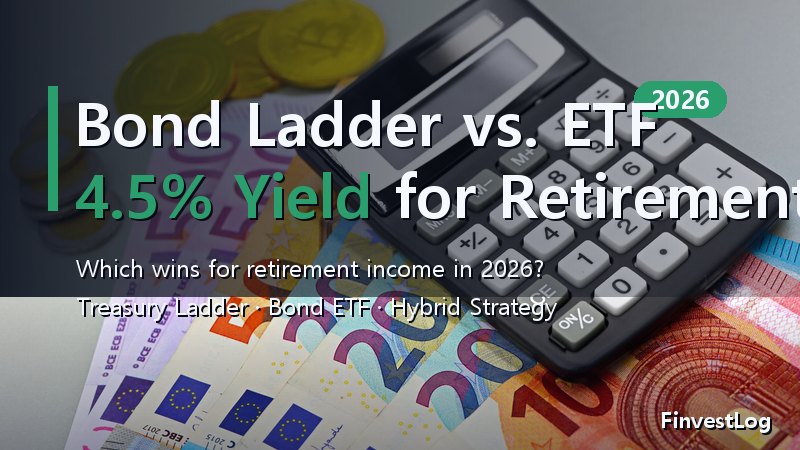 2026

Bond Ladder vs. ETF
4.5% Yield for Retirement

Which wins for retirement income in 2026?
Treasury Ladder · Bond ETF · Hybrid Strategy

FinvestLog